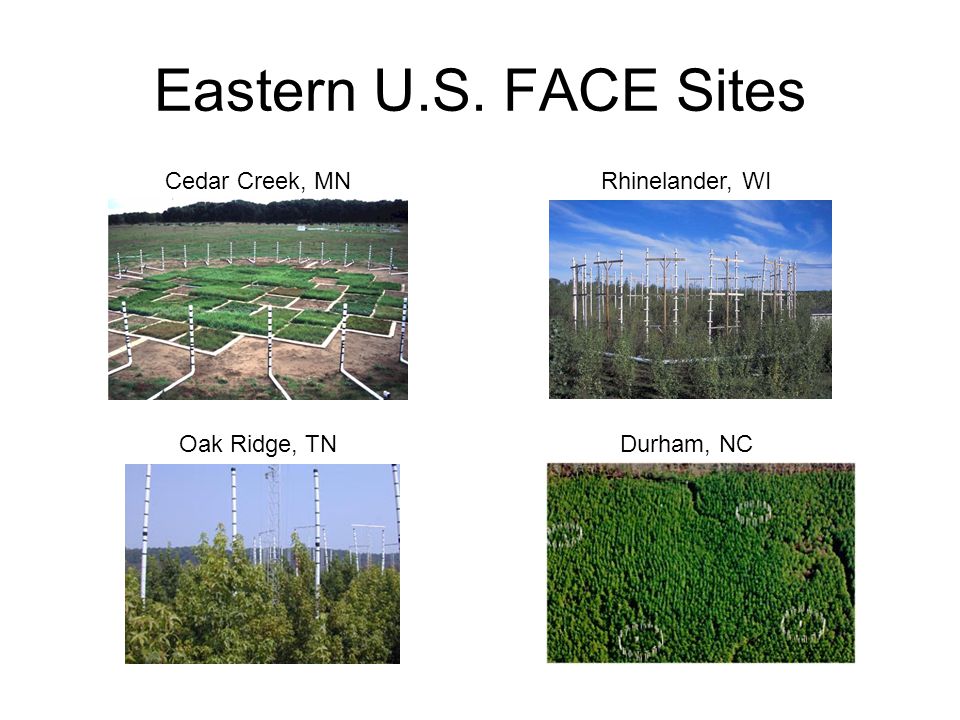 Eastern U.S. FACE Sites

Cedar Creek, MN

Rhinelander, WI

Oak Ridge, TN

Durham, NC